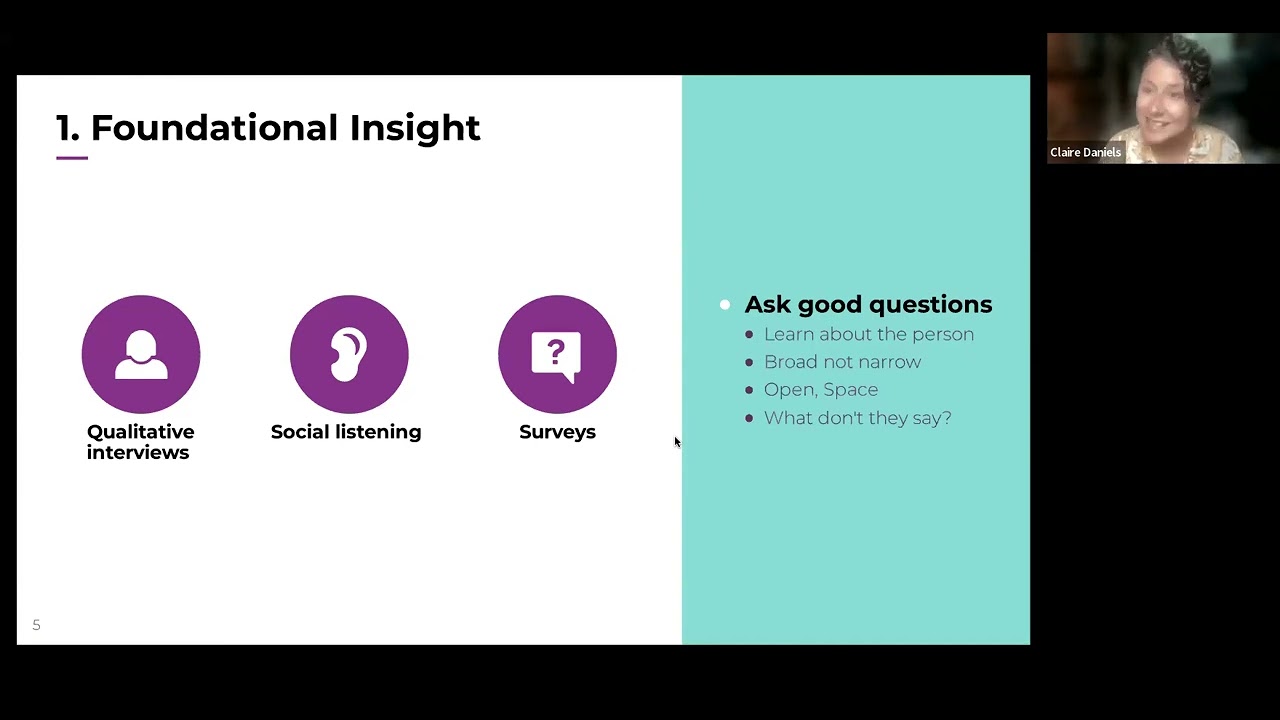 1. Foundational Insight

Qualitative interviews

Social listening

Surveys

- Ask good questions
  - Learn about the person
  - Broad not narrow
  - Open, Space
  - What don't they say?

5

Claire Daniels